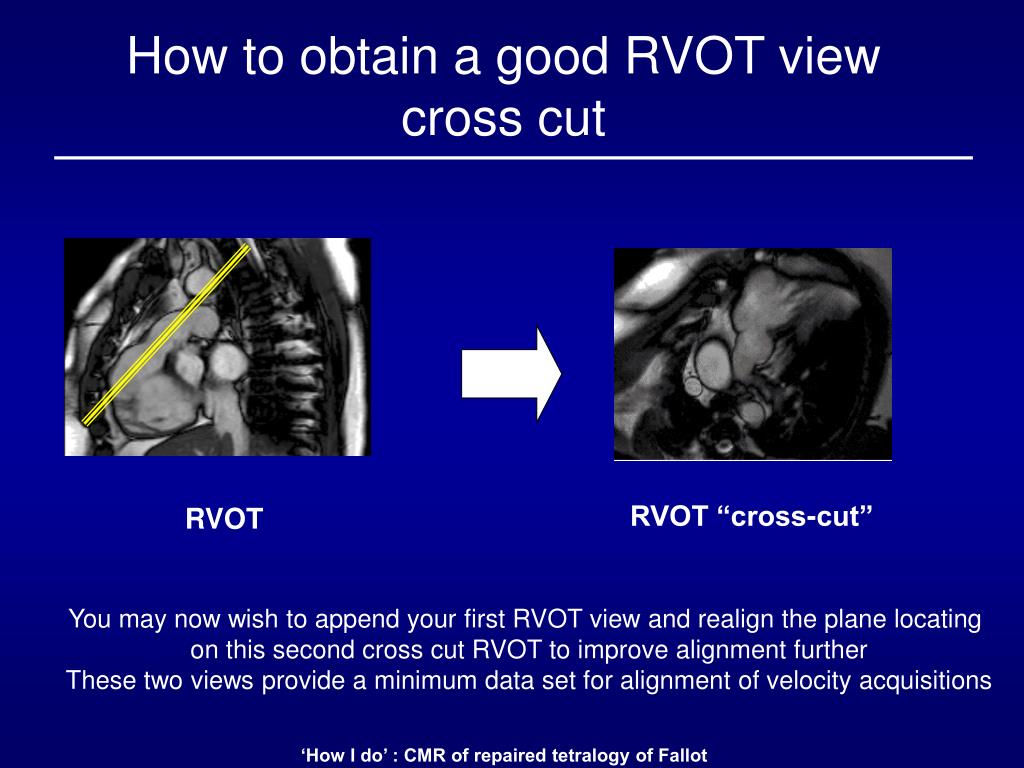 How to obtain a good RVOT view cross cut

RVOT

RVOT “cross-cut”

You may now wish to append your first RVOT view and realign the plane locating on this second cross cut RVOT to improve alignment further
These two views provide a minimum data set for alignment of velocity acquisitions

‘How I do’ : CMR of repaired tetralogy of Fallot